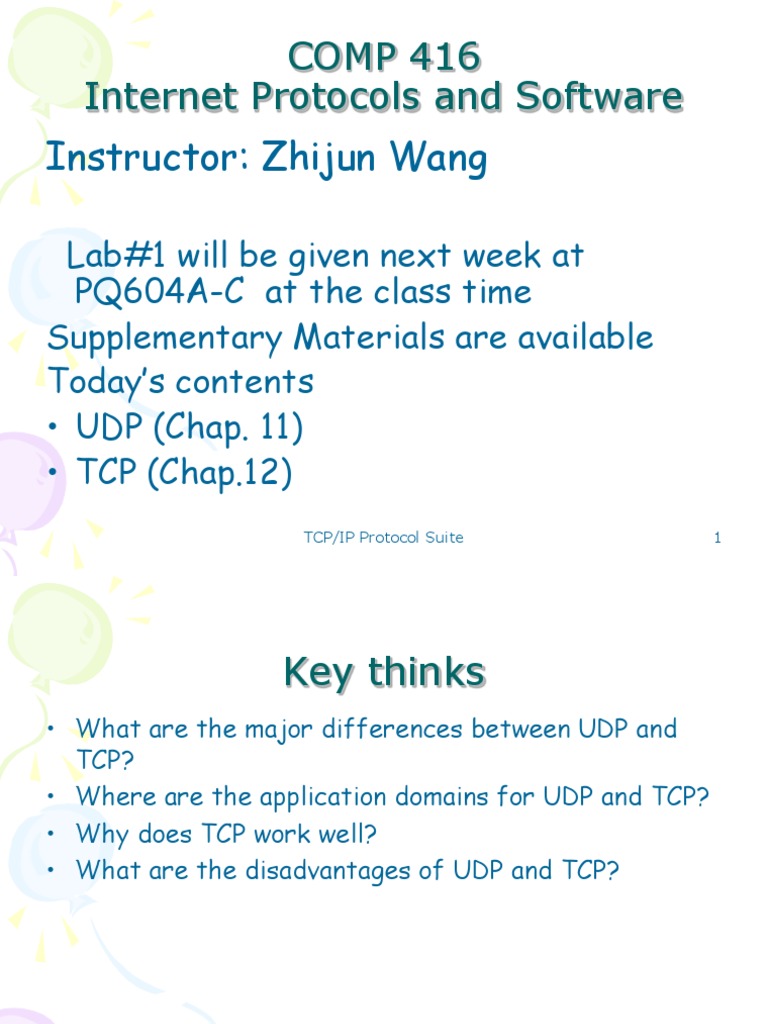 COMP 416
Internet Protocols and Software

Instructor: Zhijun Wang

Lab#1 will be given next week at PQ604A-C at the class time

Supplementary Materials are available

Today's contents

• UDP (Chap. 11)
• TCP (Chap.12)

TCP/IP Protocol Suite 1

Key thinks

• What are the major differences between UDP and TCP?
• Where are the application domains for UDP and TCP?
• Why does TCP work well?
• What are the disadvantages of UDP and TCP?